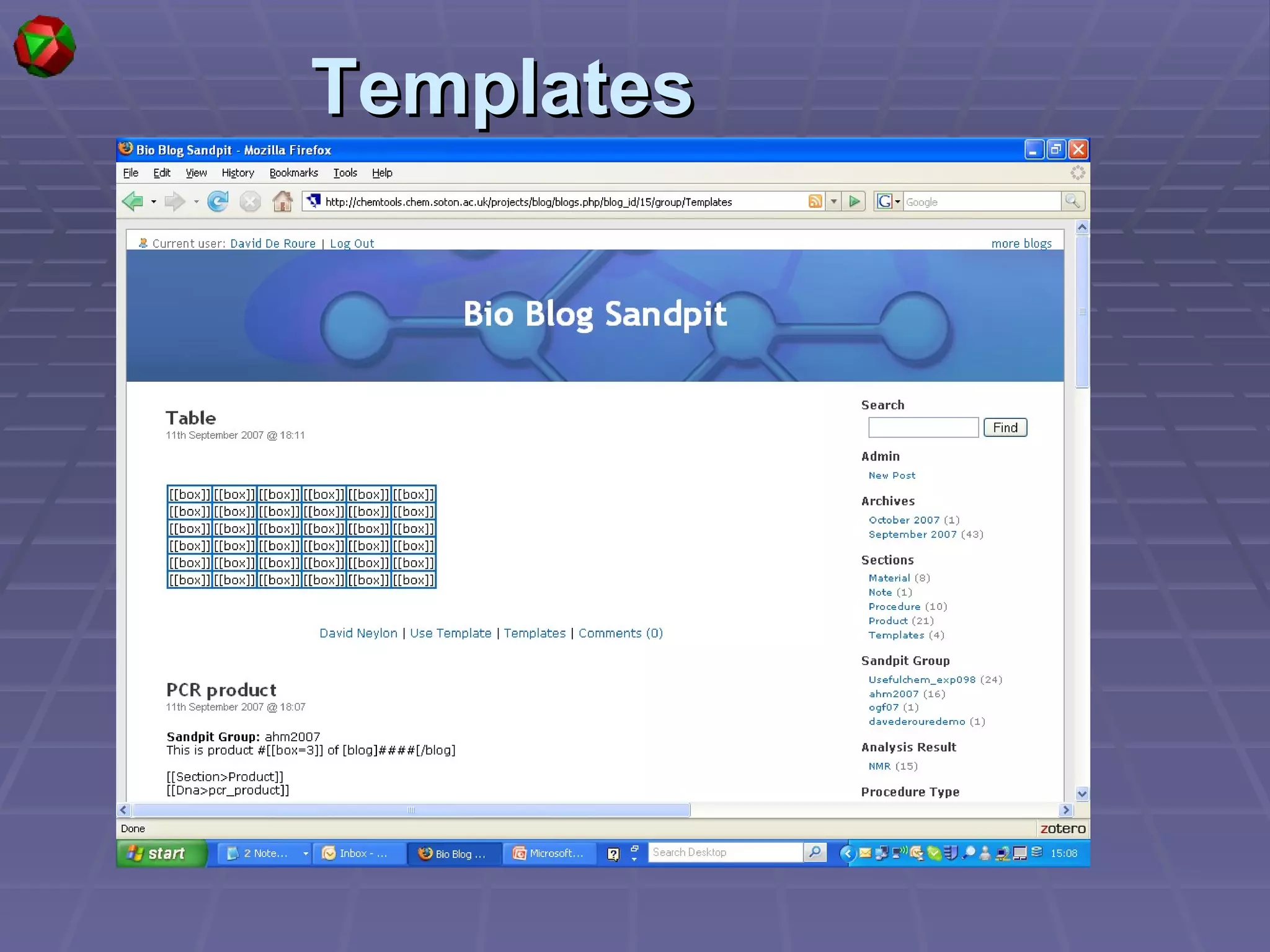 Templates

Bio Blog Sandpit - Mozilla Firefox

File Edit View History Bookmarks Tools Help

http://chemtools.chem.soton.ac.uk/projects/blog/blogs.php/blog_id/15/group/Templates

Google

Current user: David De Roure | Log Out

more blogs

Bio Blog Sandpit

Table
11th September 2007 @ 18:11

| [[box]] | [[box]] | [[box]] | [[box]] | [[box]] | [[box]] |
|---|---|---|---|---|---|
| [[box]] | [[box]] | [[box]] | [[box]] | [[box]] | [[box]] |
| [[box]] | [[box]] | [[box]] | [[box]] | [[box]] | [[box]] |
| [[box]] | [[box]] | [[box]] | [[box]] | [[box]] | [[box]] |
| [[box]] | [[box]] | [[box]] | [[box]] | [[box]] | [[box]] |
| [[box]] | [[box]] | [[box]] | [[box]] | [[box]] | [[box]] |

David Neylon | Use Template | Templates | Comments (0)

PCR product
11th September 2007 @ 18:07

Sandpit Group: ahm2007
This is product #[[box=3]] of [blog]####[/blog]

[[Section>Product]]
[[Dna>pcr_product]]

Search
Find

Admin
New Post

Archives
October 2007 (1)
September 2007 (43)

Sections
Material (8)
Note (1)
Procedure (10)
Product (21)
Templates (4)

Sandpit Group
Usefulchem_exp098 (24)
ahm2007 (16)
ogf07 (1)
davederouredemo (1)

Analysis Result
NMR (15)

Procedure Type

Done
zotero

start
2 Note...
Inbox - ...
Bio Blog ...
Microsoft...
Search Desktop
15:08